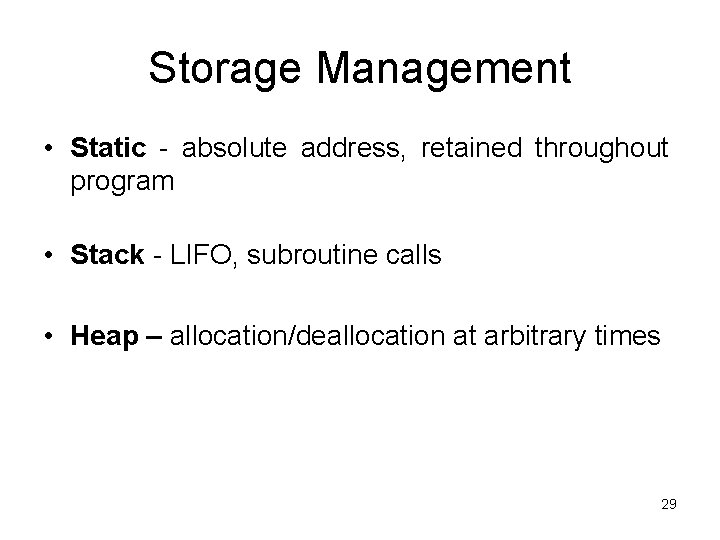 Storage Management

• Static - absolute address, retained throughout program

• Stack - LIFO, subroutine calls

• Heap – allocation/deallocation at arbitrary times

29